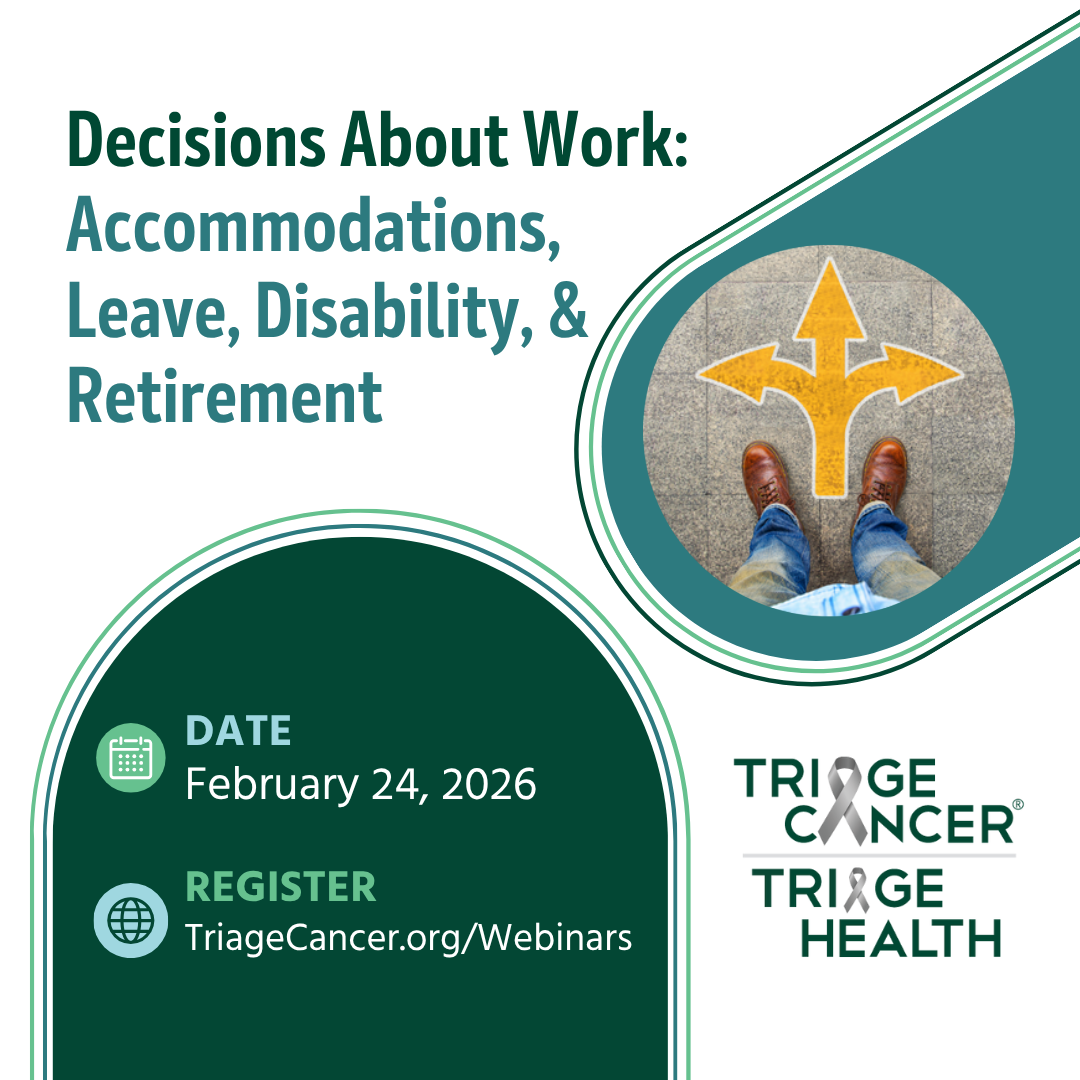 Decisions About Work: Accommodations, Leave, Disability, & Retirement

DATE
February 24, 2026

REGISTER
TriageCancer.org/Webinars

TRIAGE CANCER®
TRIAGE HEALTH